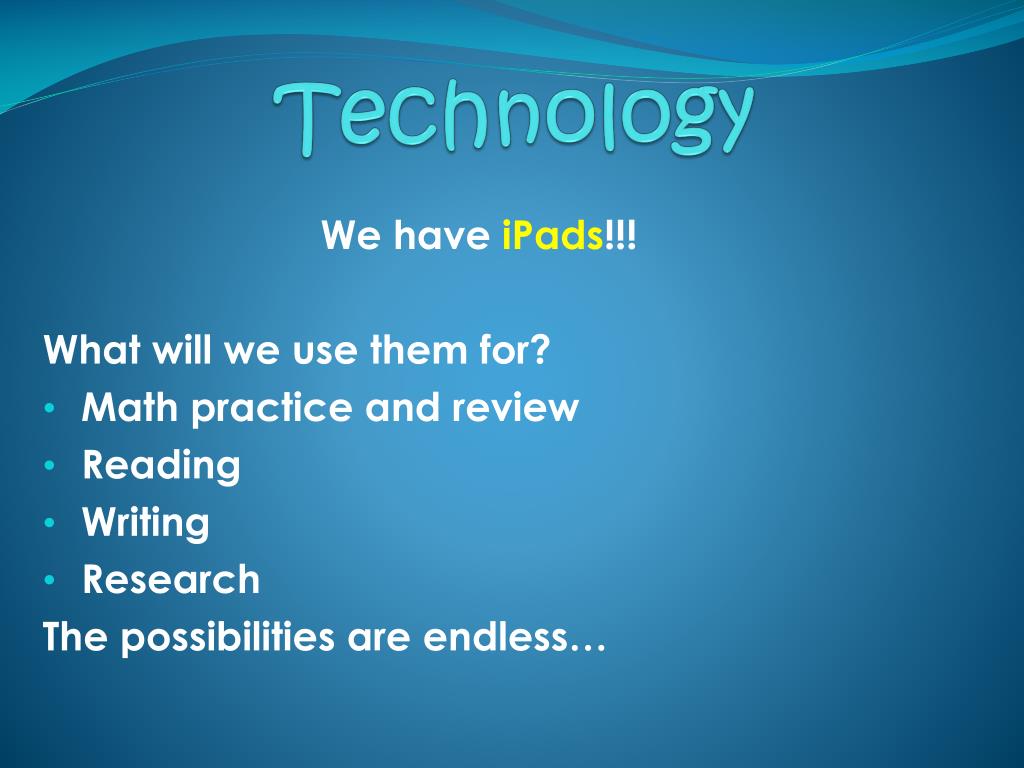 Technology

We have iPads!!!

What will we use them for?
• Math practice and review
• Reading
• Writing
• Research
The possibilities are endless…